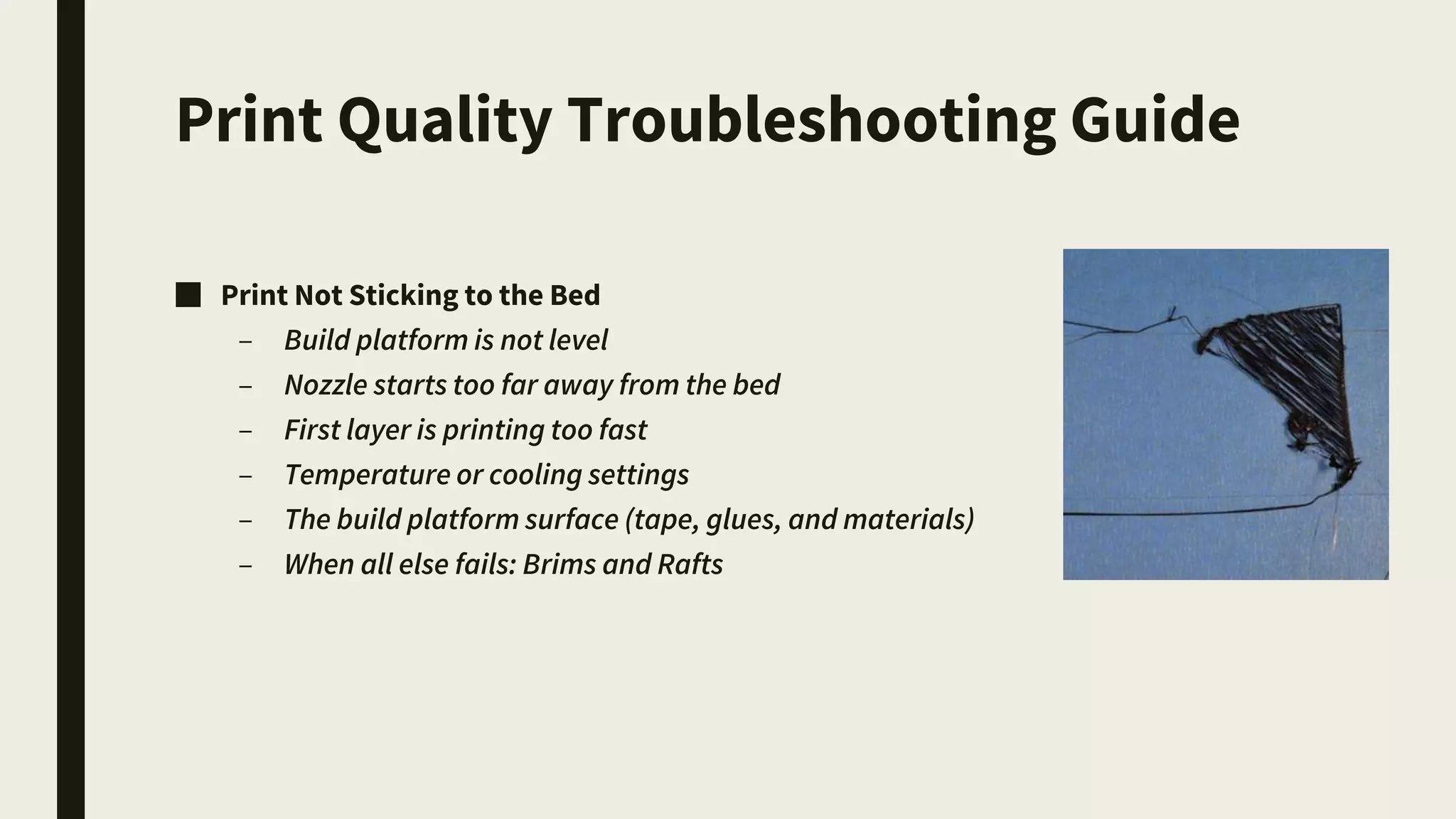 Print Quality Troubleshooting Guide

■ Print Not Sticking to the Bed
– Build platform is not level
– Nozzle starts too far away from the bed
– First layer is printing too fast
– Temperature or cooling settings
– The build platform surface (tape, glues, and materials)
– When all else fails: Brims and Rafts